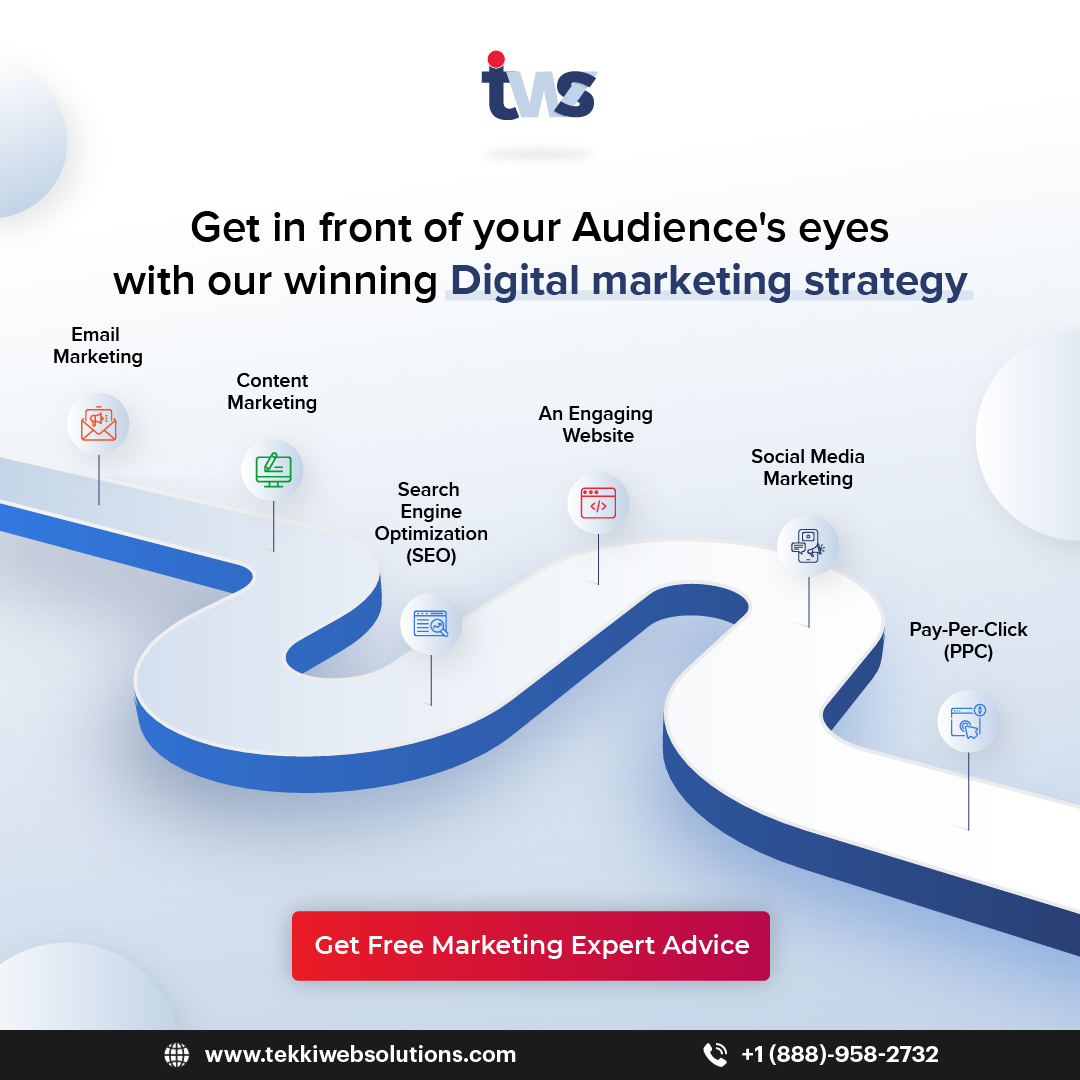 tws

Get in front of your Audience's eyes with our winning Digital marketing strategy

Email Marketing

Content Marketing

Search Engine Optimization (SEO)

An Engaging Website

Social Media Marketing

Pay-Per-Click (PPC)

Get Free Marketing Expert Advice

www.tekkiwebsolutions.com

+1 (888)-958-2732